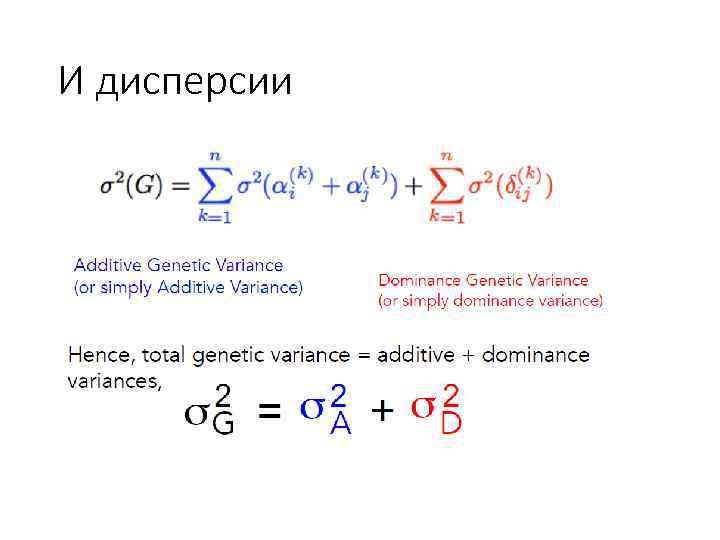 И дисперсии

$\sigma^2(G) = \sum_{k=1}^{n} \sigma^2(\alpha_i^{(k)} + \alpha_j^{(k)}) + \sum_{k=1}^{n} \sigma^2(\delta_{ij}^{(k)})$

Additive Genetic Variance
(or simply Additive Variance)

Dominance Genetic Variance
(or simply dominance variance)

Hence, total genetic variance = additive + dominance variances,

$\sigma_G^2 = \sigma_A^2 + \sigma_D^2$